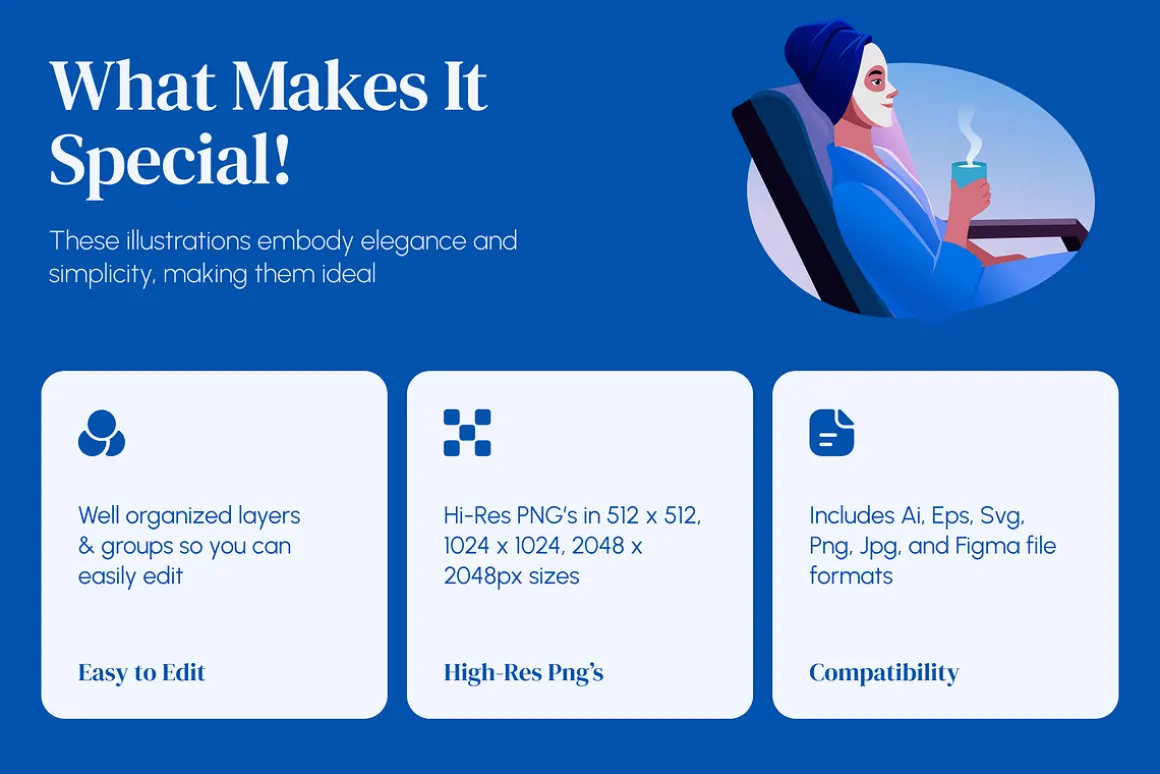 What Makes It Special!

These illustrations embody elegance and simplicity, making them ideal

Well organized layers & groups so you can easily edit

Easy to Edit

Hi-Res PNG's in 512 x 512, 1024 x 1024, 2048 x 2048px sizes

High-Res Png's

Includes Ai, Eps, Svg, Png, Jpg, and Figma file formats

Compatibility